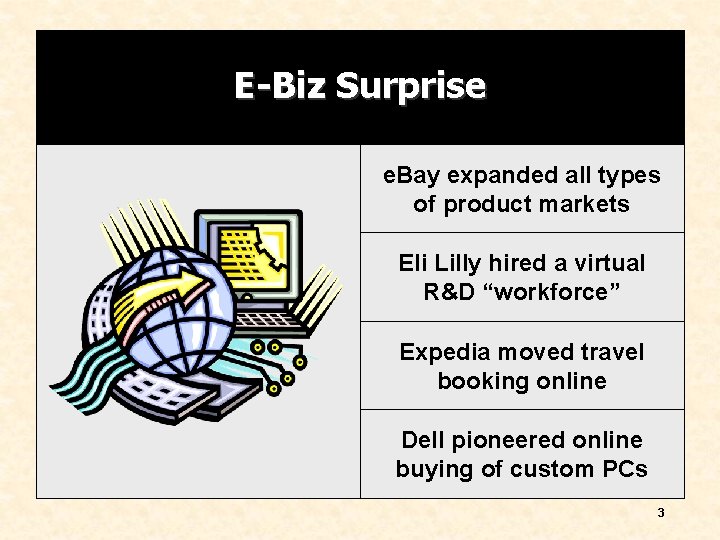 E-Biz Surprise

eBay expanded all types of product markets

Eli Lilly hired a virtual R&D “workforce”

Expedia moved travel booking online

Dell pioneered online buying of custom PCs

3